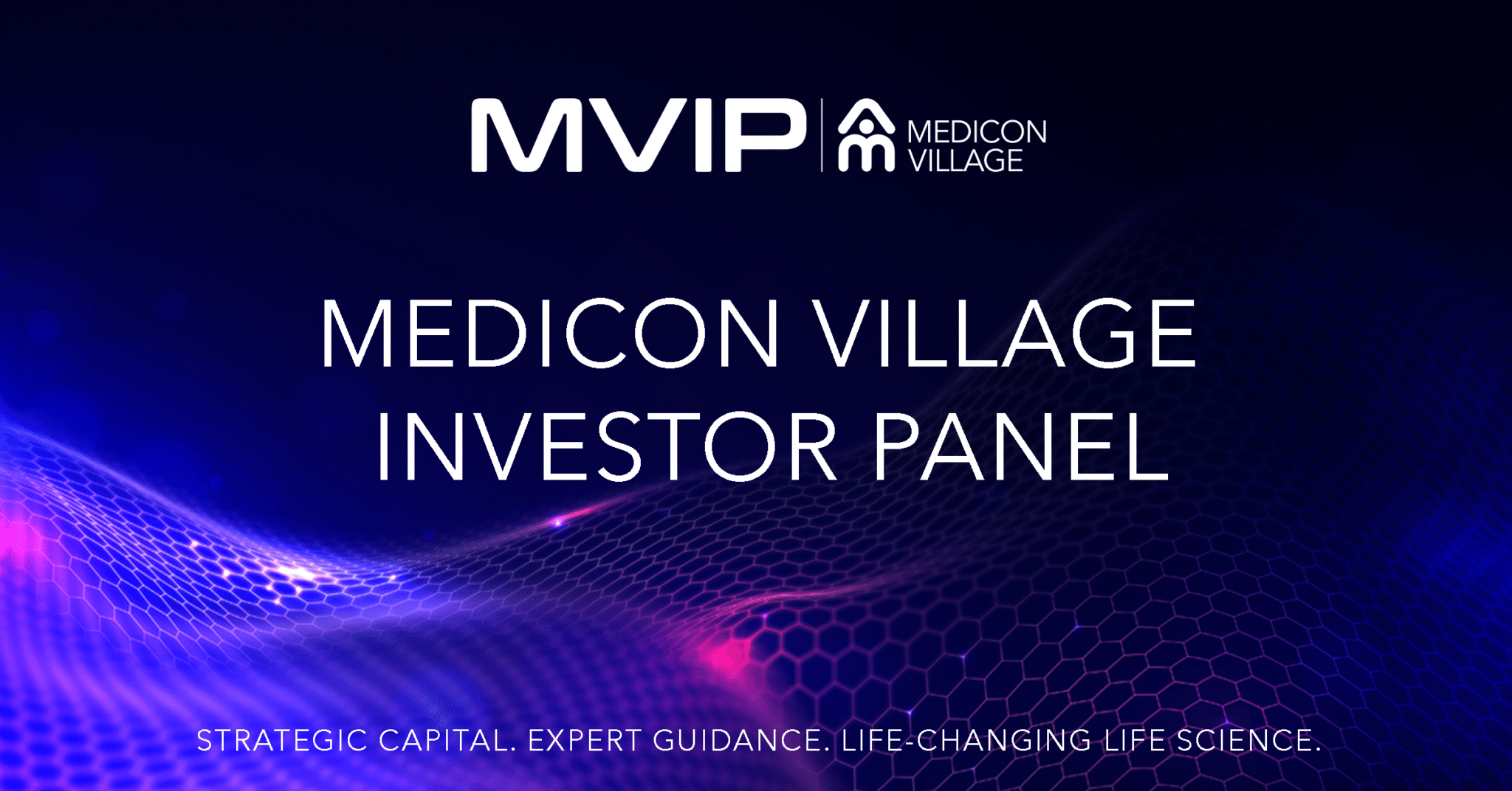 MVIP | MEDICON VILLAGE

MEDICON VILLAGE INVESTOR PANEL

STRATEGIC CAPITAL. EXPERT GUIDANCE. LIFE-CHANGING LIFE SCIENCE.